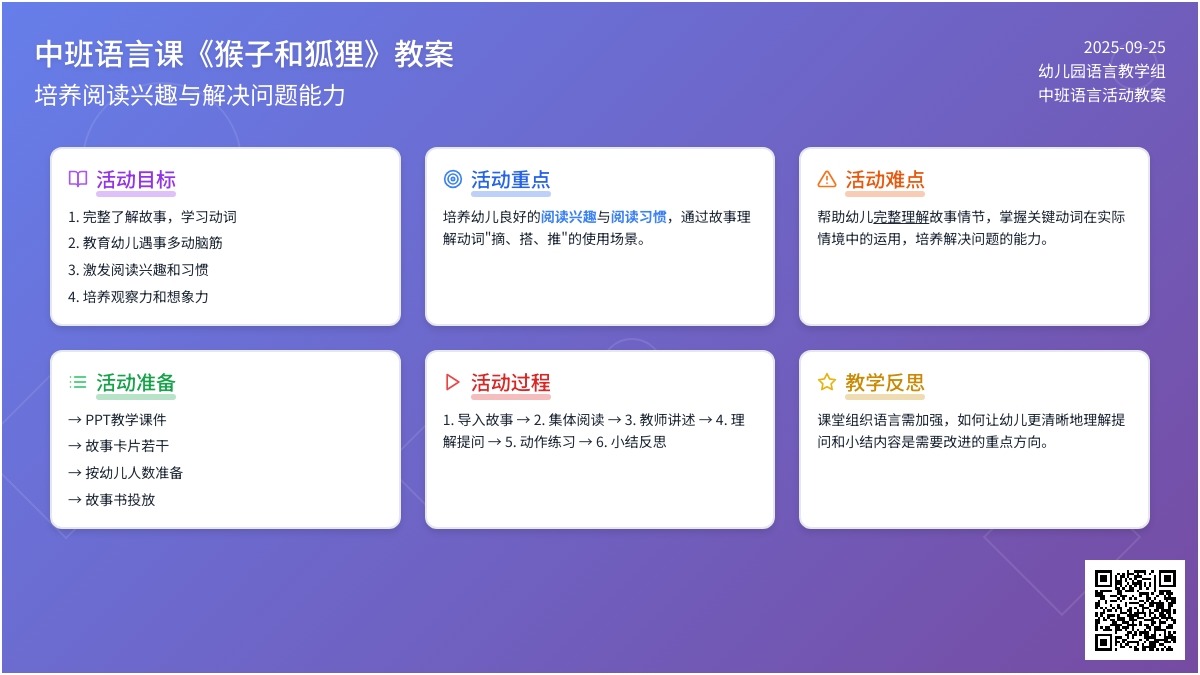 中班语言课《猴子和狐狸》教案

培养阅读兴趣与解决问题能力

2025-09-25
幼儿园语言教学组
中班语言活动教案

活动目标

1. 完整了解故事，学习动词
2. 教育幼儿遇事多动脑筋
3. 激发阅读兴趣和习惯
4. 培养观察力和想象力

活动重点

培养幼儿良好的阅读兴趣与阅读习惯，通过故事理解动词"摘、搭、推"的使用场景。

活动难点

帮助幼儿完整理解故事情节，掌握关键动词在实际情境中的运用，培养解决问题的能力。

活动准备

→ PPT教学课件
→ 故事卡片若干
→ 按幼儿人数准备
→ 故事书投放

活动过程

1. 导入故事 → 2. 集体阅读 → 3. 教师讲述 → 4. 理解提问 → 5. 动作练习 → 6. 小结反思

教学反思

课堂组织语言需加强，如何让幼儿更清晰地理解提问和小结内容是需要改进的重点方向。